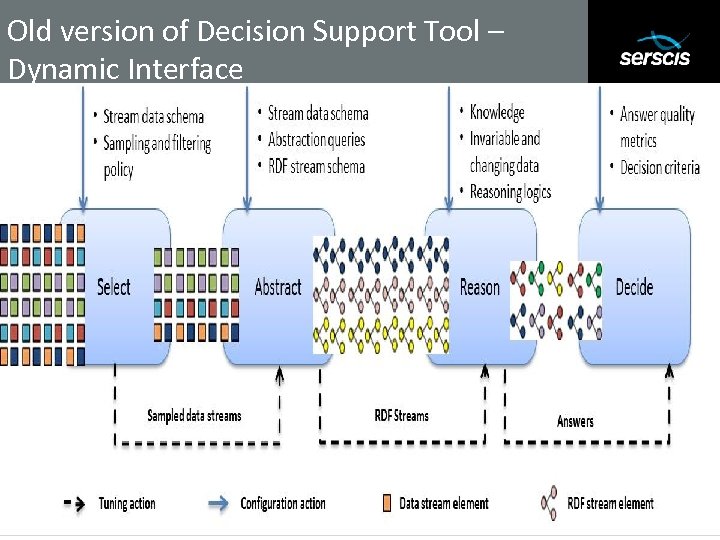 Old version of Decision Support Tool – Dynamic Interface

serscis

• Stream data schema
• Sampling and filtering policy

• Stream data schema
• Abstraction queries
• RDF stream schema

• Knowledge
• Invariable and changing data
• Reasoning logics

• Answer quality metrics
• Decision criteria

Select

Abstract

Reason

Decide

Sampled data streams

RDF Streams

Answers

Tuning action

Configuration action

Data stream element

RDF stream element